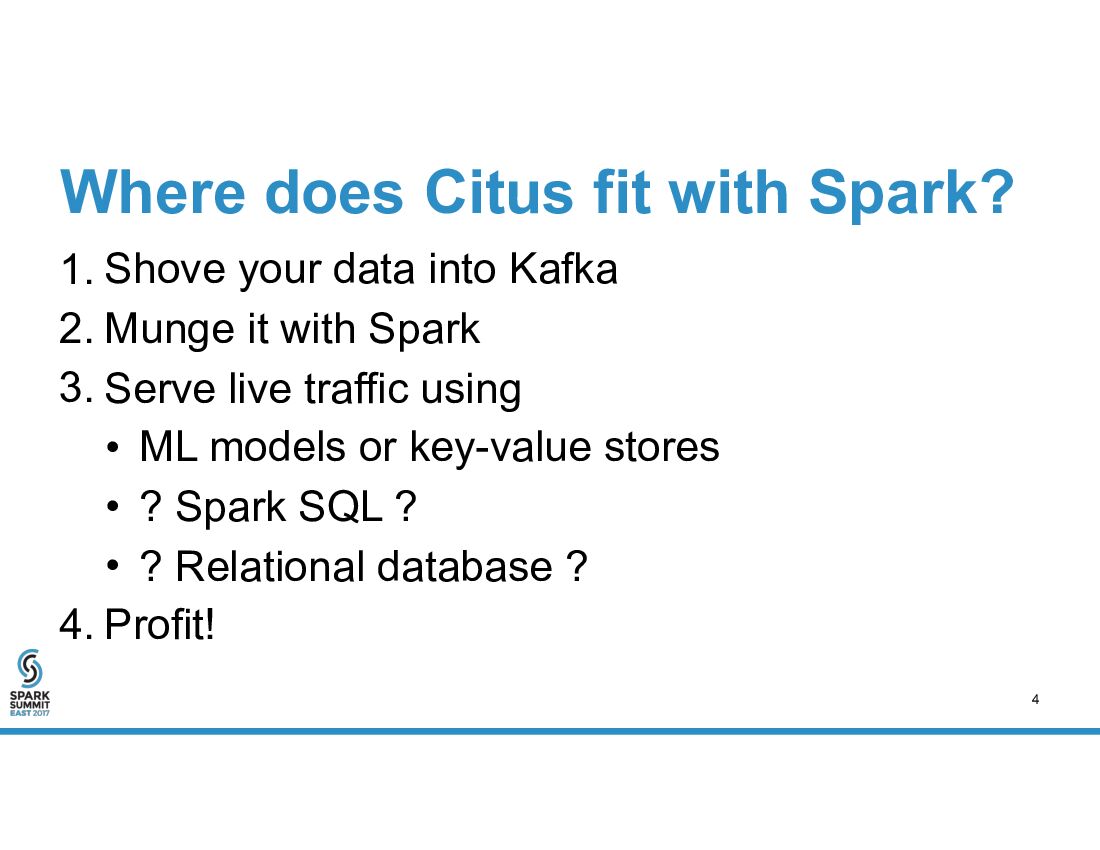 Where does Citus fit with Spark?

1. Shove your data into Kafka
2. Munge it with Spark
3. Serve live traffic using
   • ML models or key-value stores
   • ? Spark SQL ?
   • ? Relational database ?
4. Profit!

SPARK SUMMIT EAST 2017

4